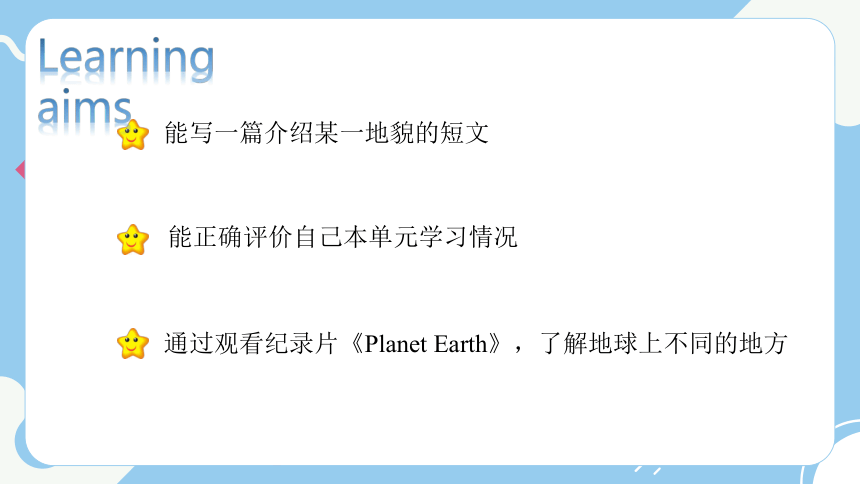 Learning aims

能写一篇介绍某一地貌的短文

能正确评价自己本单元学习情况

通过观看纪录片《Planet Earth》，了解地球上不同的地方